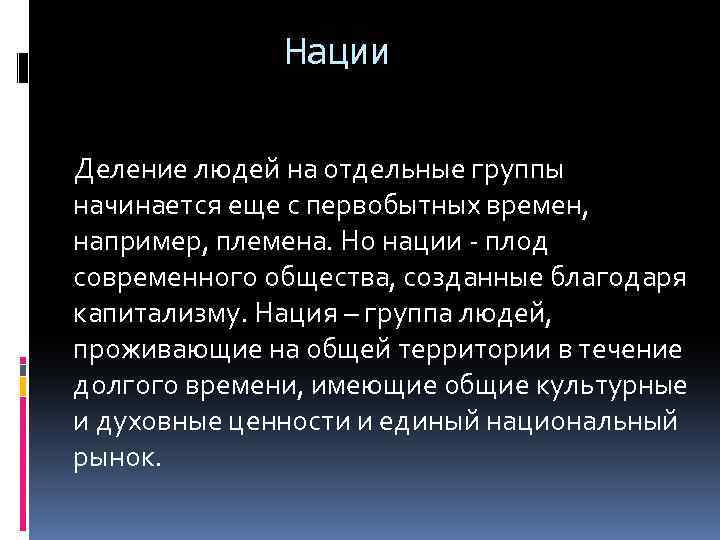 Нации

Деление людей на отдельные группы начинается еще с первобытных времен, например, племена. Но нации - плод современного общества, созданные благодаря капитализму. Нация – группа людей, проживающие на общей территории в течение долгого времени, имеющие общие культурные и духовные ценности и единый национальный рынок.